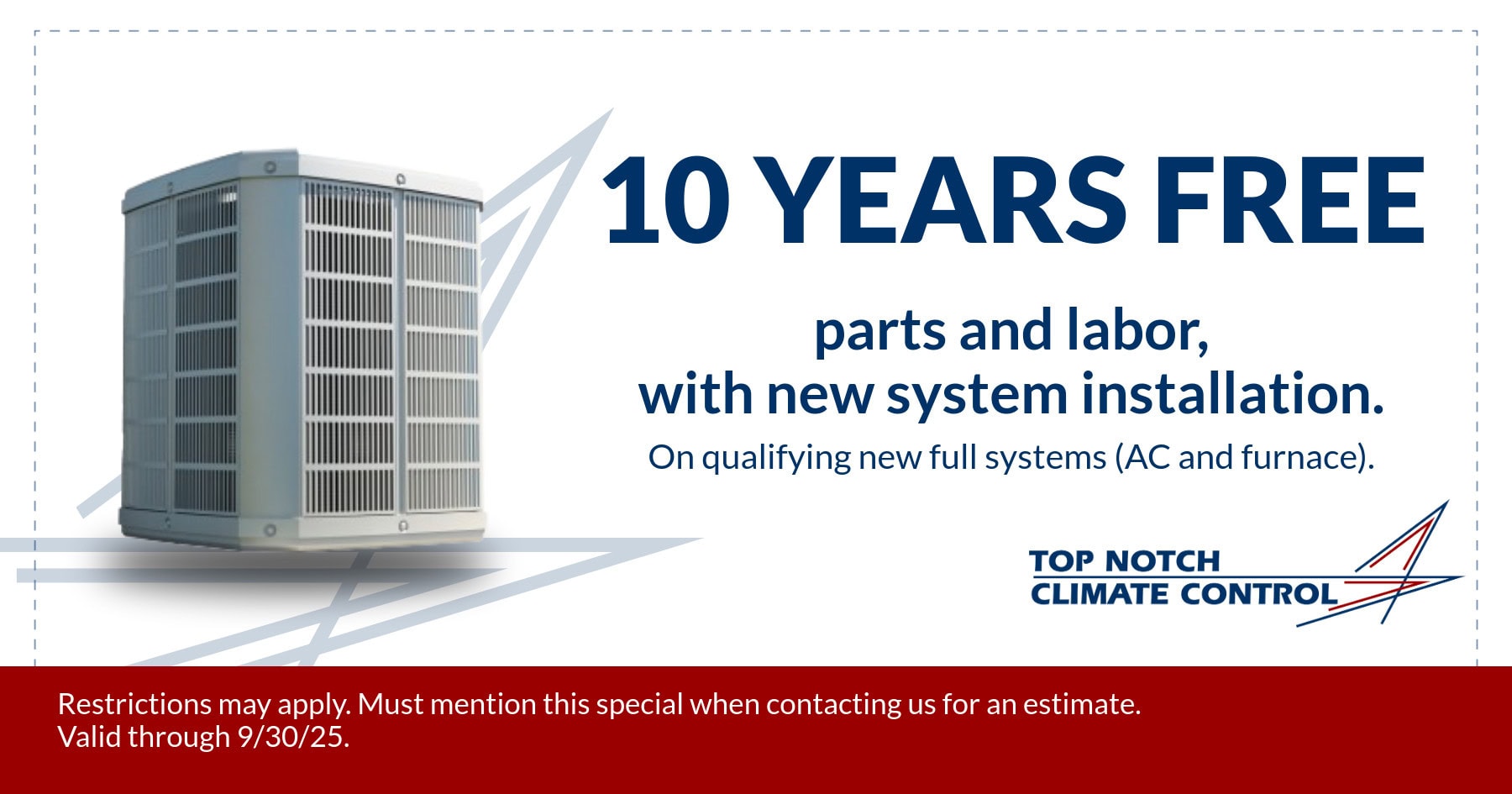 10 YEARS FREE

parts and labor, with new system installation.

On qualifying new full systems (AC and furnace).

TOP NOTCH
CLIMATE CONTROL

Restrictions may apply. Must mention this special when contacting us for an estimate.
Valid through 9/30/25.